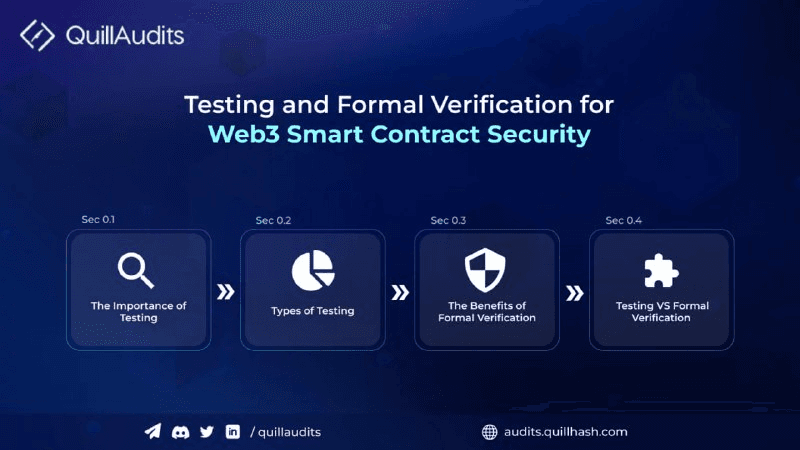 QuillAudits

Testing and Formal Verification for
Web3 Smart Contract Security

Sec 0.1
The Importance of Testing

Sec 0.2
Types of Testing

Sec 0.3
The Benefits of Formal Verification

Sec 0.4
Testing VS Formal Verification

/ quillaudits

audits.quillhash.com